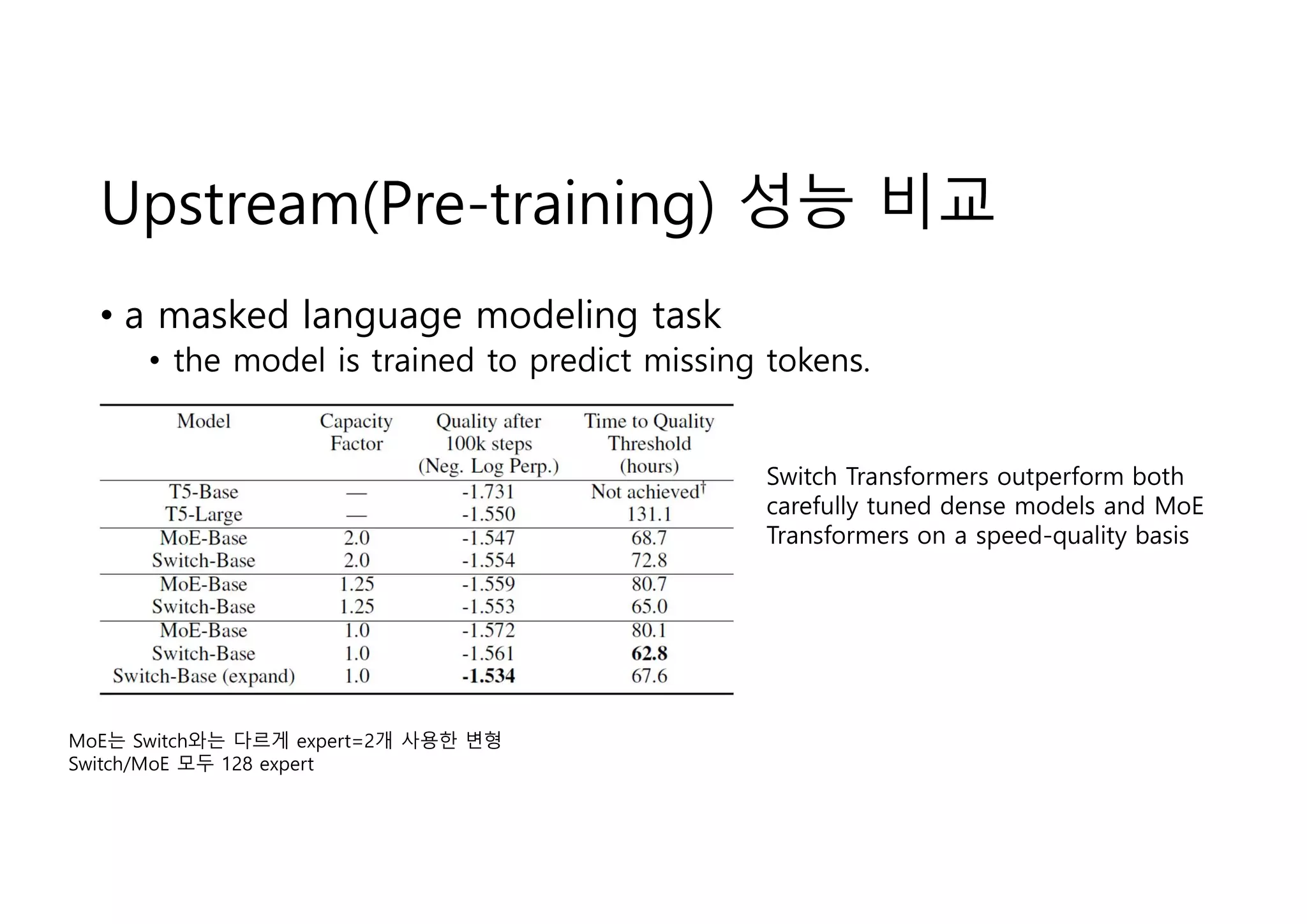 Upstream(Pre-training) 성능 비교

• a masked language modeling task
  • the model is trained to predict missing tokens.

| Model | Capacity Factor | Quality after 100k steps (Neg. Log Perp.) | Time to Quality Threshold (hours) |
|---|---|---|---|
| T5-Base | — | -1.731 | Not achieved$^\dagger$ |
| T5-Large | — | -1.550 | 131.1 |
| MoE-Base | 2.0 | -1.547 | 68.7 |
| Switch-Base | 2.0 | -1.554 | 72.8 |
| MoE-Base | 1.25 | -1.559 | 80.7 |
| Switch-Base | 1.25 | -1.553 | 65.0 |
| MoE-Base | 1.0 | -1.572 | 80.1 |
| Switch-Base | 1.0 | -1.561 | **62.8** |
| Switch-Base (expand) | 1.0 | **-1.534** | 67.6 |

Switch Transformers outperform both carefully tuned dense models and MoE Transformers on a speed-quality basis

MoE는 Switch와는 다르게 expert=2개 사용한 변형
Switch/MoE 모두 128 expert